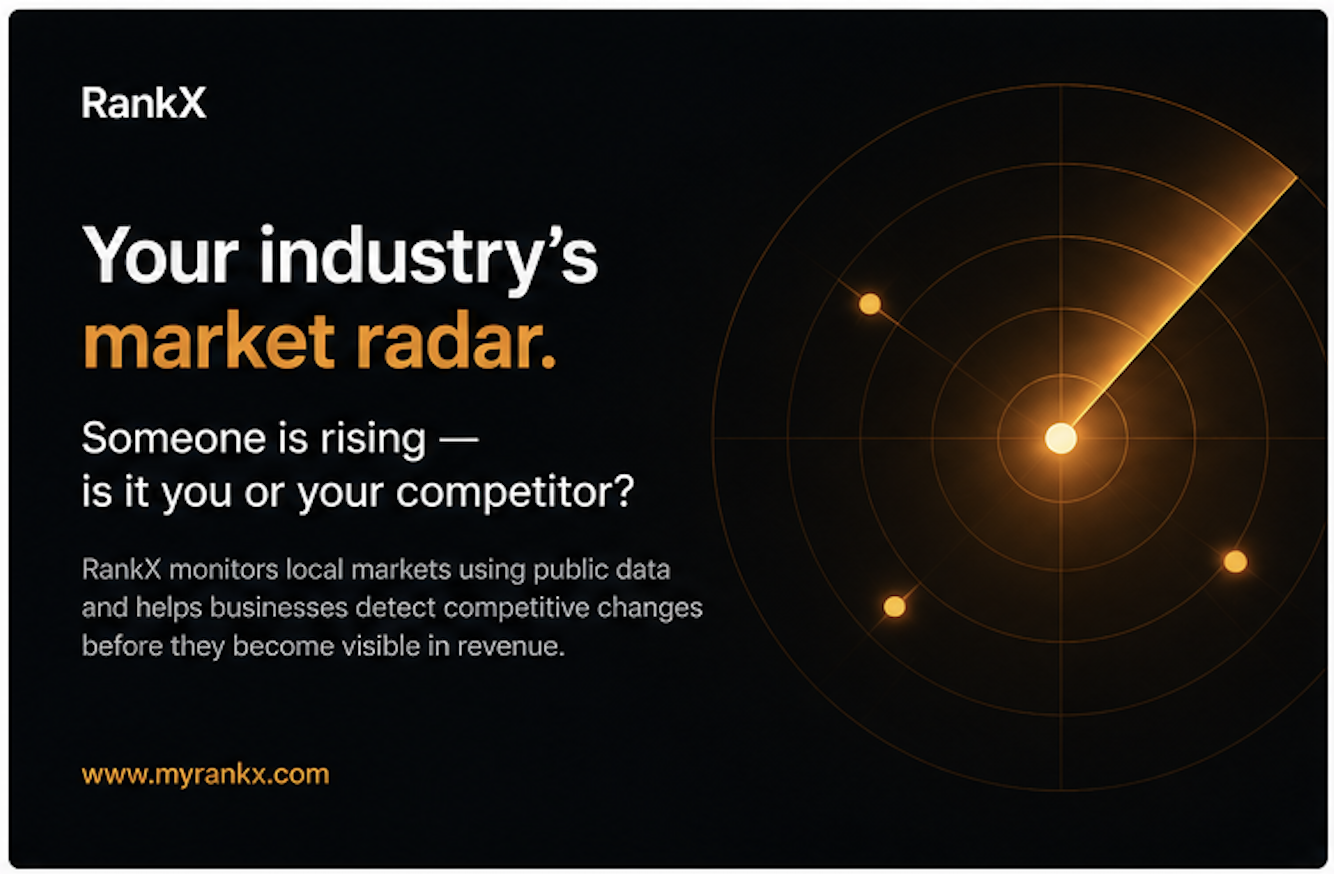 RankX

Your industry's market radar.

Someone is rising — is it you or your competitor?

RankX monitors local markets using public data and helps businesses detect competitive changes before they become visible in revenue.

www.myrankx.com